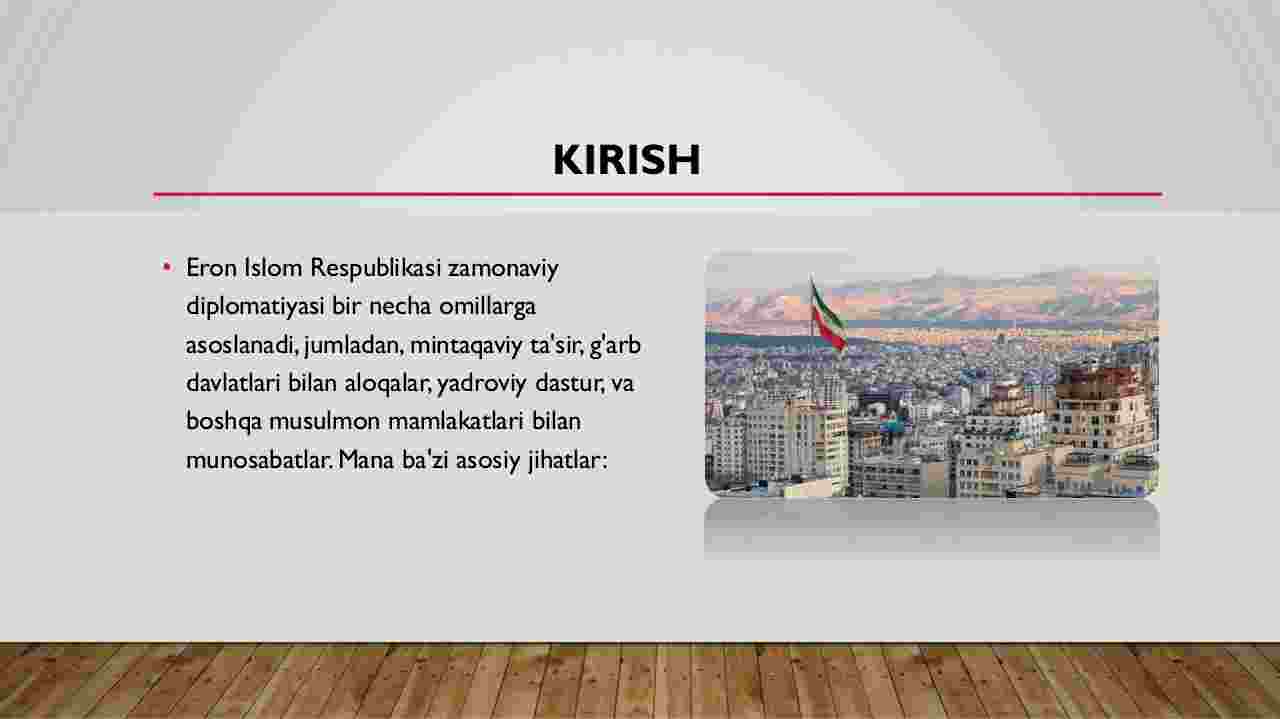 KIRISH

• Eron Islom Respublikasi zamonaviy diplomatiyasi bir necha omillarga asoslanadi, jumladan, mintaqaviy ta'sir, g'arb davlatlari bilan aloqalar, yadroviy dastur, va boshqa musulmon mamlakatlari bilan munosabatlar. Mana ba'zi asosiy jihatlar: